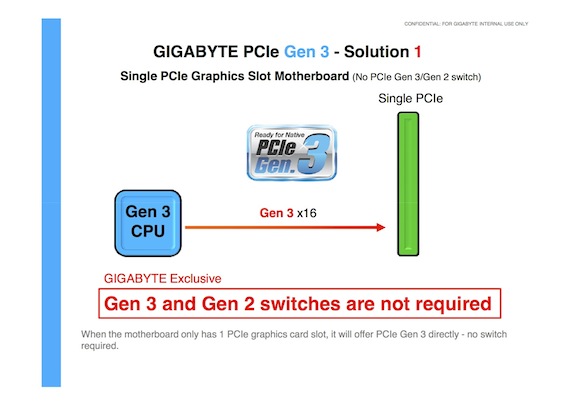 CONFIDENTIAL: FOR GIGABYTE INTERNAL USE ONLY

GIGABYTE PCIe Gen 3 - Solution 1

Single PCIe Graphics Slot Motherboard (No PCIe Gen 3/Gen 2 switch)

Single PCIe

Ready for Native PCIe Gen. 3

Gen 3 CPU

Gen 3 x16

GIGABYTE Exclusive

Gen 3 and Gen 2 switches are not required

When the motherboard only has 1 PCIe graphics card slot, it will offer PCIe Gen 3 directly - no switch required.